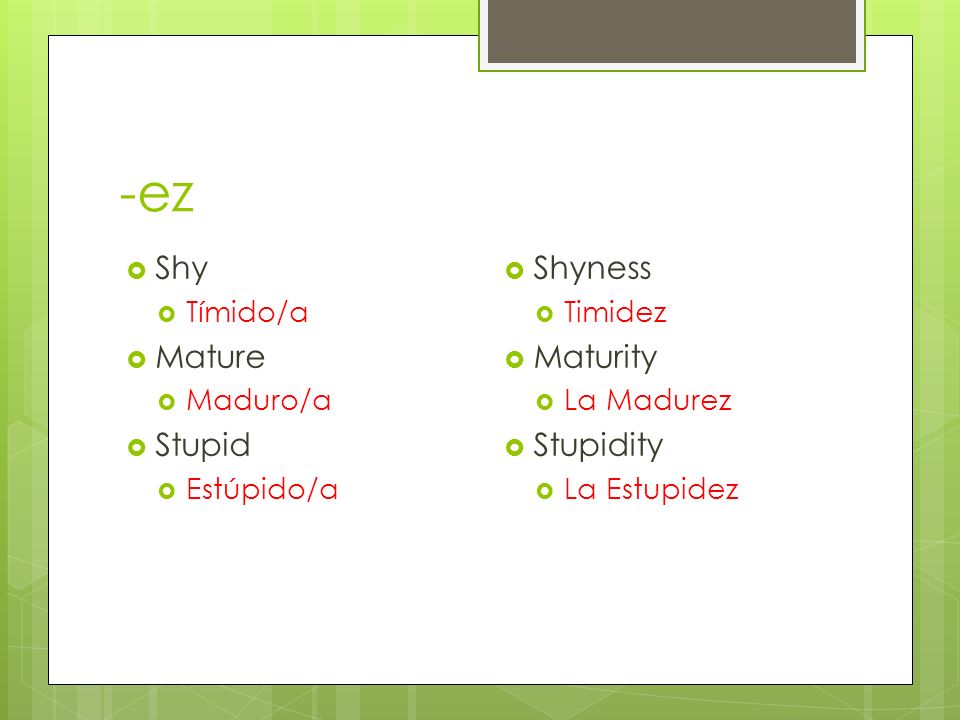 -ez

Shy
Tímido/a
Mature
Maduro/a
Stupid
Estúpido/a

Shyness
Timidez
Maturity
La Madurez
Stupidity
La Estupidez